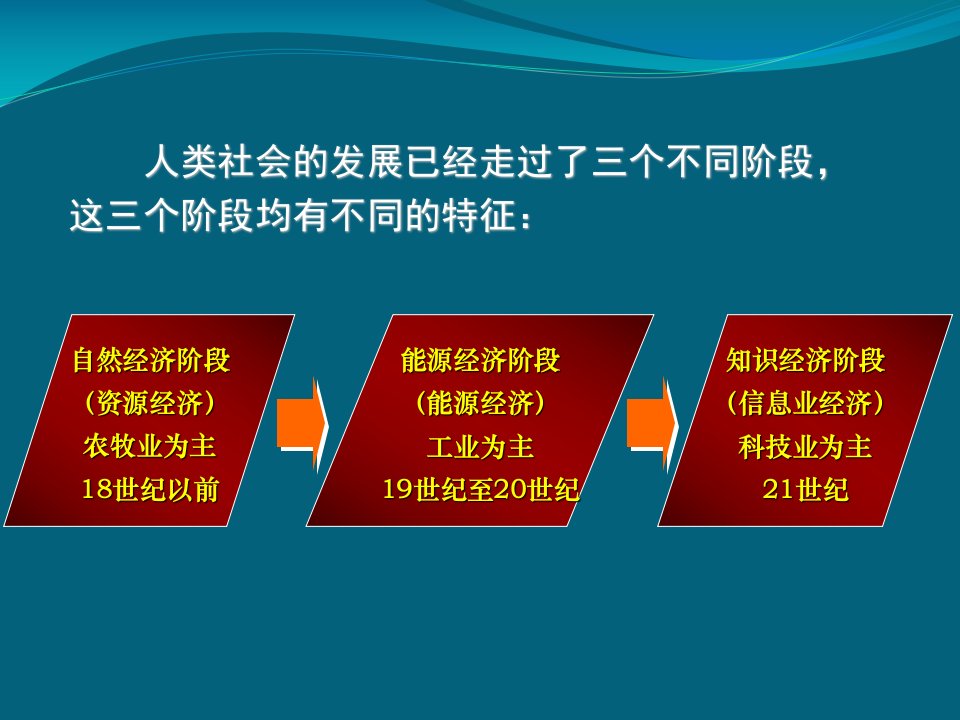 人类社会的发展已经走过了三个不同阶段，这三个阶段均有不同的特征：

自然经济阶段
（资源经济）
农牧业为主
18世纪以前

能源经济阶段
（能源经济）
工业为主
19世纪至20世纪

知识经济阶段
（信息业经济）
科技业为主
21世纪